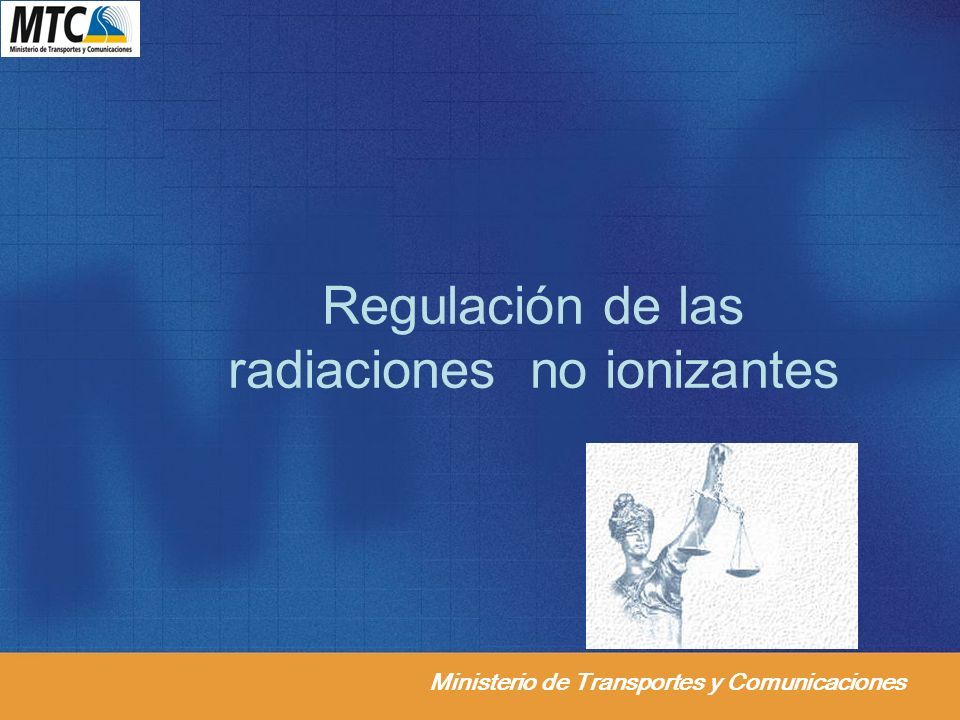 MTC
Ministerio de Transportes y Comunicaciones

Regulación de las radiaciones no ionizantes

Ministerio de Transportes y Comunicaciones